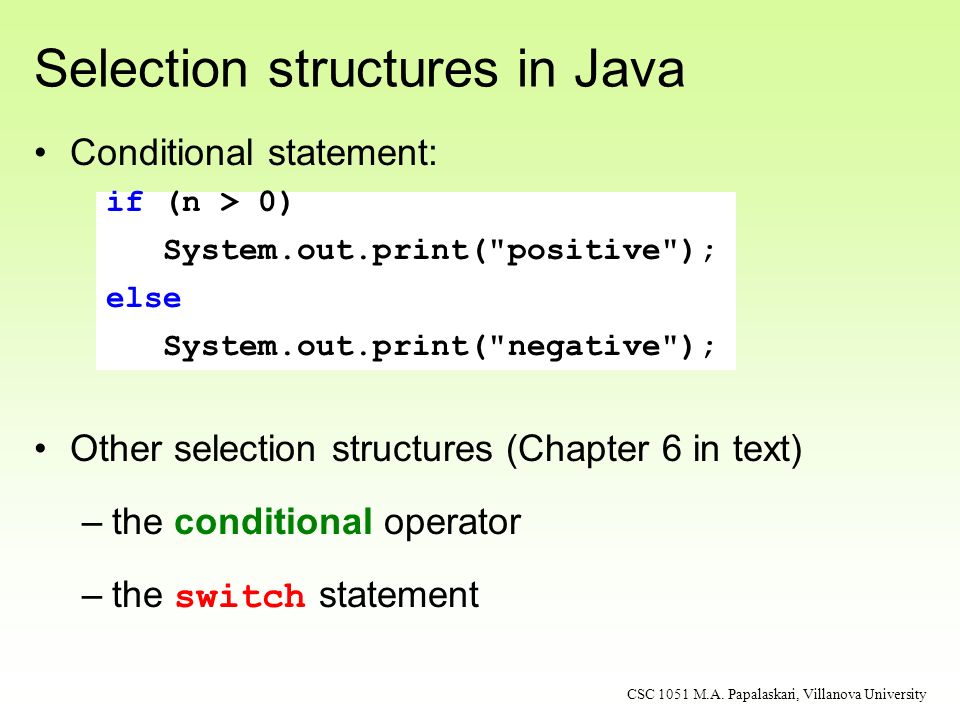 Selection structures in Java

• Conditional statement:

if (n > 0)
   System.out.print("positive");
else
   System.out.print("negative");

• Other selection structures (Chapter 6 in text)

– the conditional operator

– the switch statement

CSC 1051 M.A. Papalaskari, Villanova University